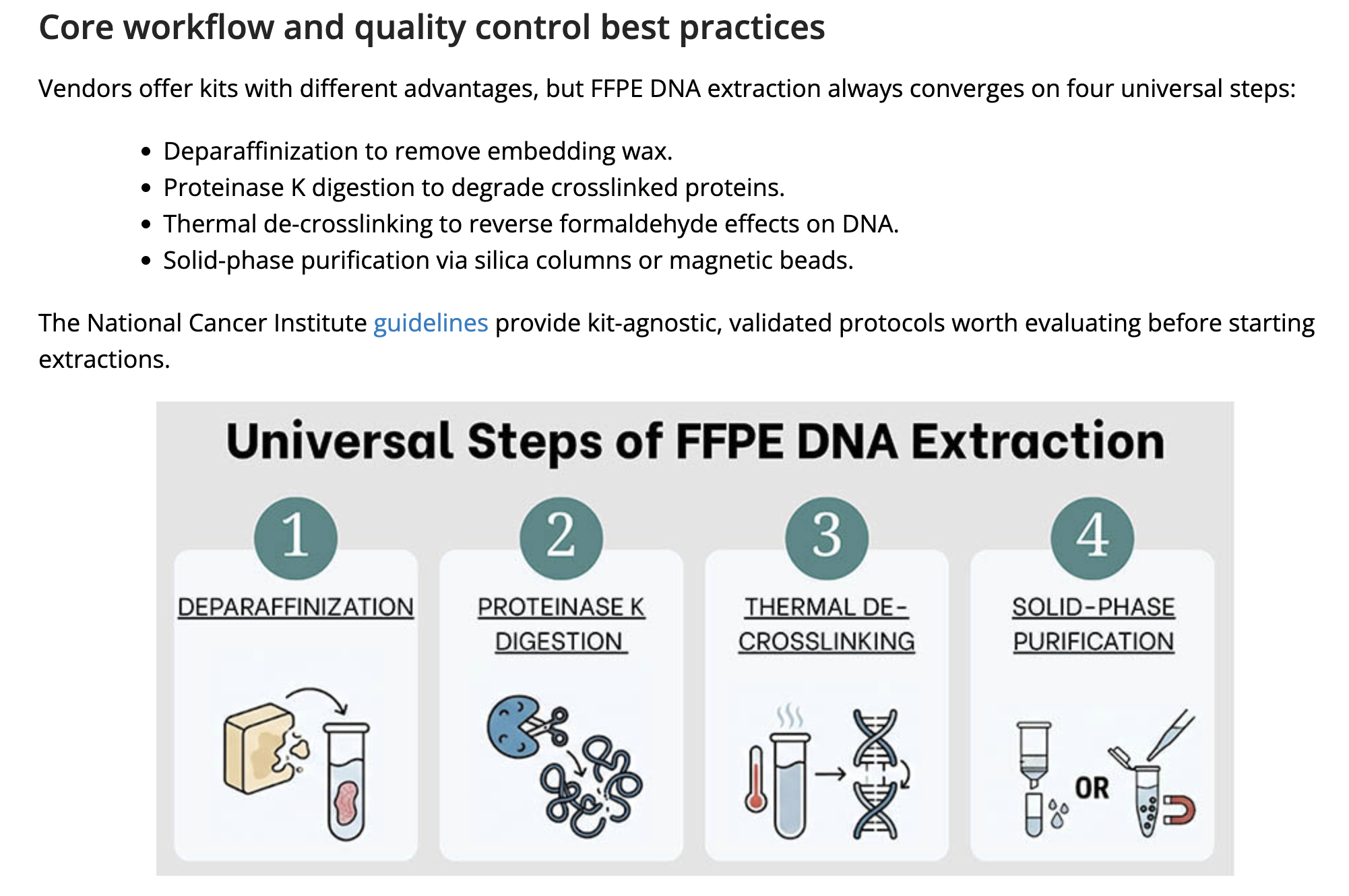 Core workflow and quality control best practices

Vendors offer kits with different advantages, but FFPE DNA extraction always converges on four universal steps:

- Deparaffinization to remove embedding wax.
- Proteinase K digestion to degrade crosslinked proteins.
- Thermal de-crosslinking to reverse formaldehyde effects on DNA.
- Solid-phase purification via silica columns or magnetic beads.

The National Cancer Institute guidelines provide kit-agnostic, validated protocols worth evaluating before starting extractions.

Universal Steps of FFPE DNA Extraction

1
DEPARAFFINIZATION

2
PROTEINASE K DIGESTION

3
THERMAL DE-CROSSLINKING

4
SOLID-PHASE PURIFICATION

OR